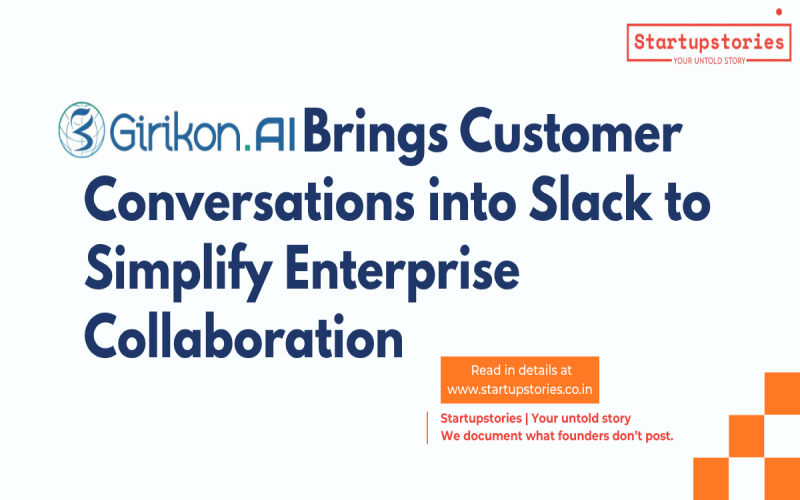 Startupstories
YOUR UNTOLD STORY

Girikon.AI Brings Customer Conversations into Slack to Simplify Enterprise Collaboration

Read in details at
www.startupstories.co.in

Startupstories | Your untold story
We document what founders don't post.